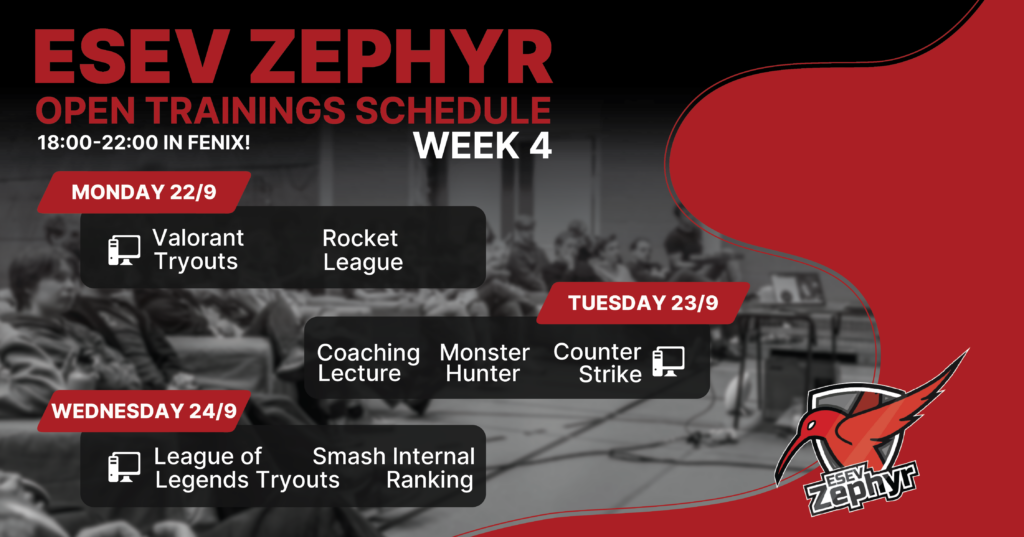 ESEV ZEPHYR
OPEN TRAININGS SCHEDULE
18:00-22:00 IN FENIX!
WEEK 4

MONDAY 22/9

Valorant Tryouts

Rocket League

TUESDAY 23/9

Coaching Lecture

Monster Hunter

Counter Strike

WEDNESDAY 24/9

League of Legends Tryouts

Smash Internal Ranking

ESEV Zephyr